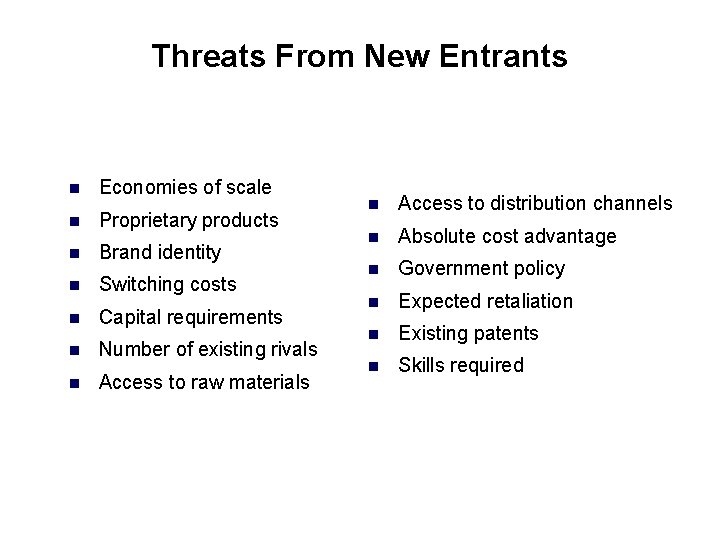 Threats From New Entrants

- Economies of scale
- Proprietary products
- Brand identity
- Switching costs
- Capital requirements
- Number of existing rivals
- Access to raw materials

- Access to distribution channels
- Absolute cost advantage
- Government policy
- Expected retaliation
- Existing patents
- Skills required